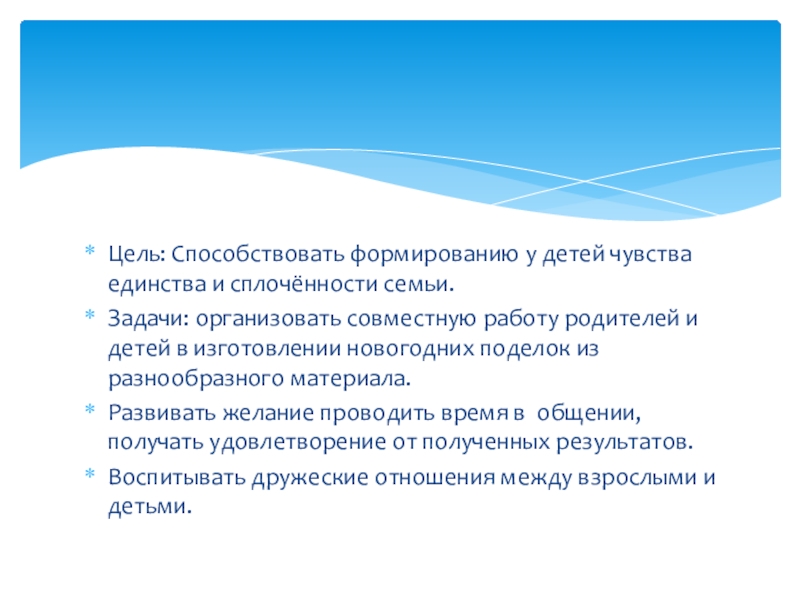 * Цель: Способствовать формированию у детей чувства единства и сплочённости семьи.

* Задачи: организовать совместную работу родителей и детей в изготовлении новогодних поделок из разнообразного материала.

* Развивать желание проводить время в общении, получать удовлетворение от полученных результатов.

* Воспитывать дружеские отношения между взрослыми и детьми.